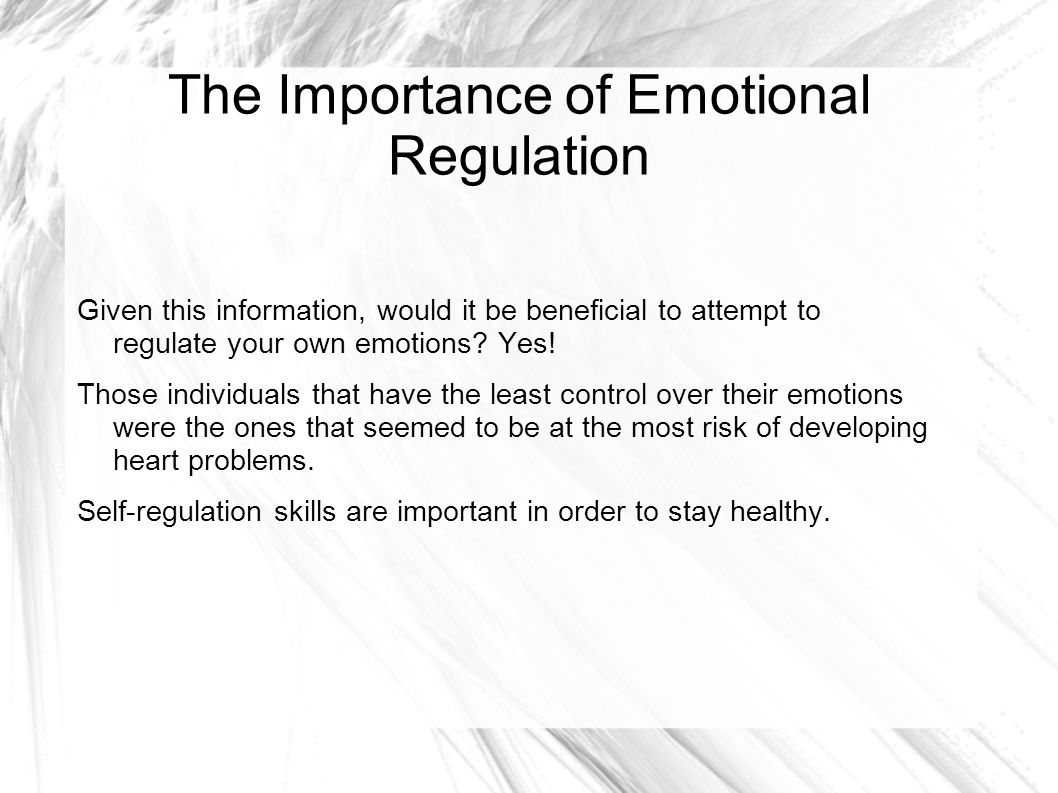 The Importance of Emotional Regulation

Given this information, would it be beneficial to attempt to regulate your own emotions? Yes!

Those individuals that have the least control over their emotions were the ones that seemed to be at the most risk of developing heart problems.

Self-regulation skills are important in order to stay healthy.